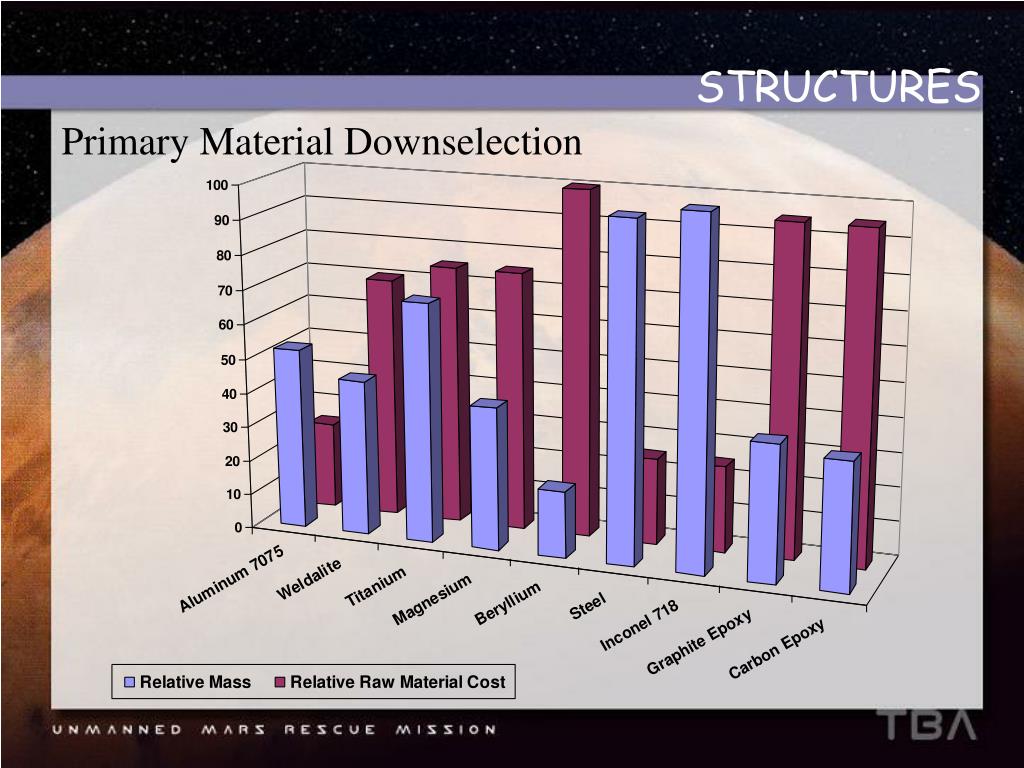 STRUCTURES

Primary Material Downselection

100
90
80
70
60
50
40
30
20
10
0

Aluminum 7075
Weldalite
Titanium
Magnesium
Beryllium
Steel
Inconel 718
Graphite Epoxy
Carbon Epoxy

Relative Mass
Relative Raw Material Cost

UNMANNED MARS RESCUE MISSION

TBA